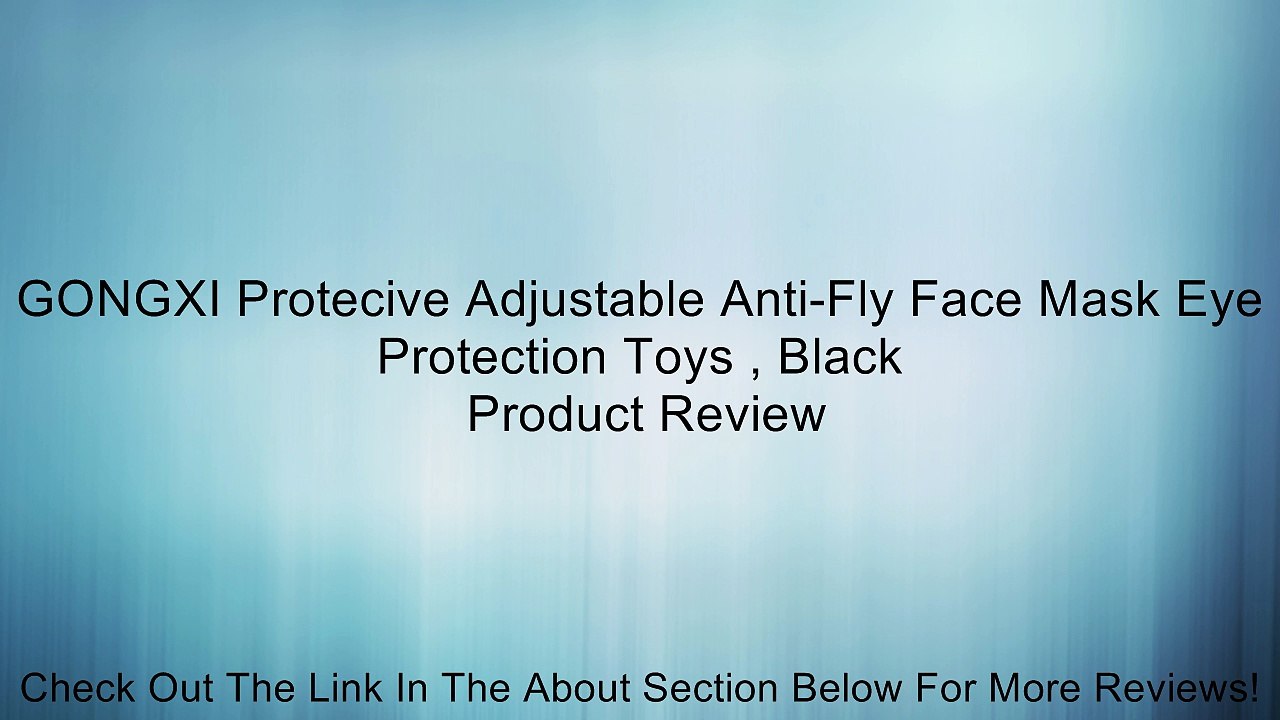 GONGXI Protecive Adjustable Anti-Fly Face Mask Eye Protection Toys , Black
Product Review

Check Out The Link In The About Section Below For More Reviews!